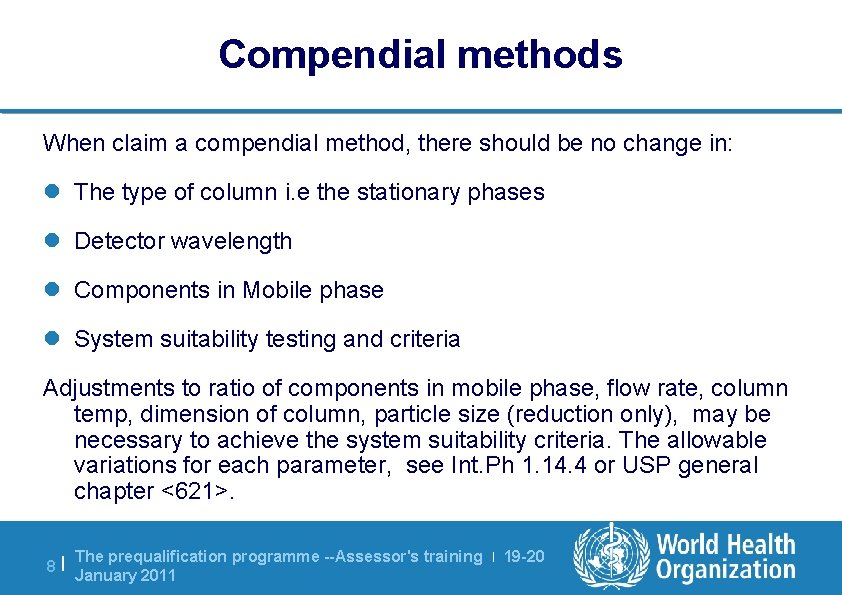 Compendial methods

When claim a compendial method, there should be no change in:

- The type of column i.e the stationary phases
- Detector wavelength
- Components in Mobile phase
- System suitability testing and criteria

Adjustments to ratio of components in mobile phase, flow rate, column temp, dimension of column, particle size (reduction only), may be necessary to achieve the system suitability criteria. The allowable variations for each parameter, see Int.Ph 1.14.4 or USP general chapter <621>.

8 | The prequalification programme --Assessor's training | 19-20 January 2011

World Health Organization